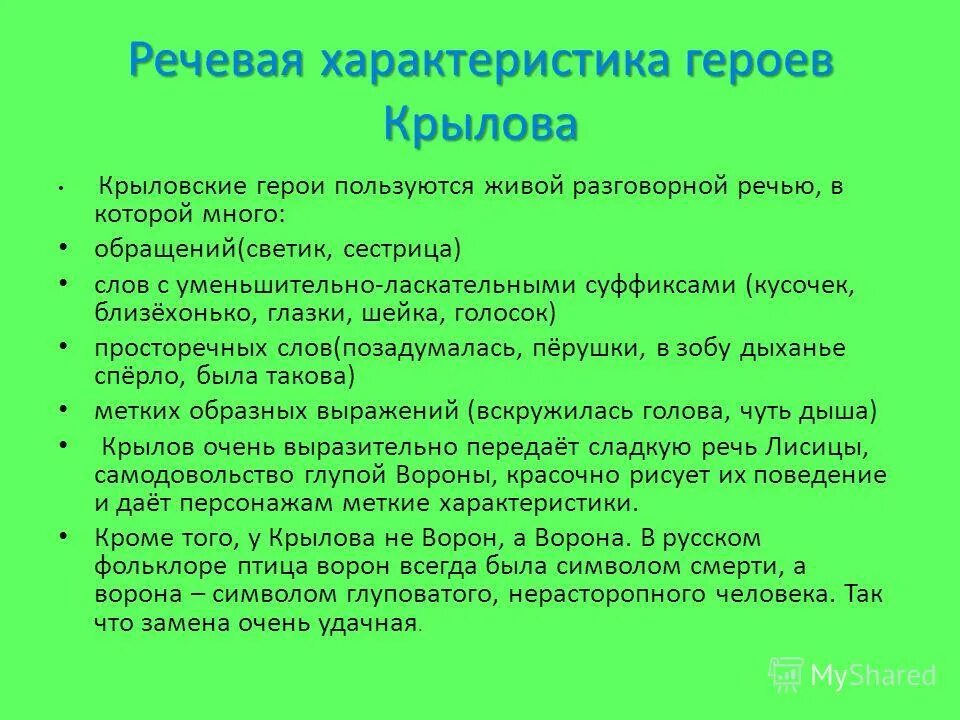 Речевая характеристика героев Крылова

• Крыловские герои пользуются живой разговорной речью, в которой много:

• обращений(светик, сестрица)

• слов с уменьшительно-ласкательными суффиксами (кусочек, близёхонько, глазки, шейка, голосок)

• просторечных слов(позадумалась, пёрушки, в зобу дыханье спёрло, была такова)

• метких образных выражений (вскружилась голова, чуть дыша)

• Крылов очень выразительно передаёт сладкую речь Лисицы, самодовольство глупой Вороны, красочно рисует их поведение и даёт персонажам меткие характеристики.

• Кроме того, у Крылова не Ворон, а Ворона. В русском фольклоре птица ворон всегда была символом смерти, а ворона – символом глуповатого, нерасторопного человека. Так что замена очень удачная.

MyShared